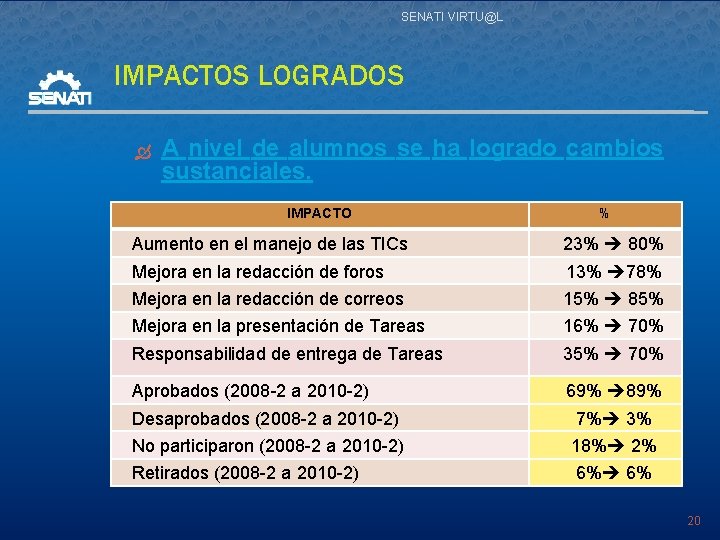 SENATI VIRTU@L

SENATI

IMPACTOS LOGRADOS

A nivel de alumnos se ha logrado cambios sustanciales.

| IMPACTO | % |
|---|---|
| Aumento en el manejo de las TICs | 23% → 80% |
| Mejora en la redacción de foros | 13% →78% |
| Mejora en la redacción de correos | 15% → 85% |
| Mejora en la presentación de Tareas | 16% → 70% |
| Responsabilidad de entrega de Tareas | 35% → 70% |
| Aprobados (2008-2 a 2010-2) | 69% →89% |
| Desaprobados (2008-2 a 2010-2) | 7%→ 3% |
| No participaron (2008-2 a 2010-2) | 18%→ 2% |
| Retirados (2008-2 a 2010-2) | 6%→ 6% |

20